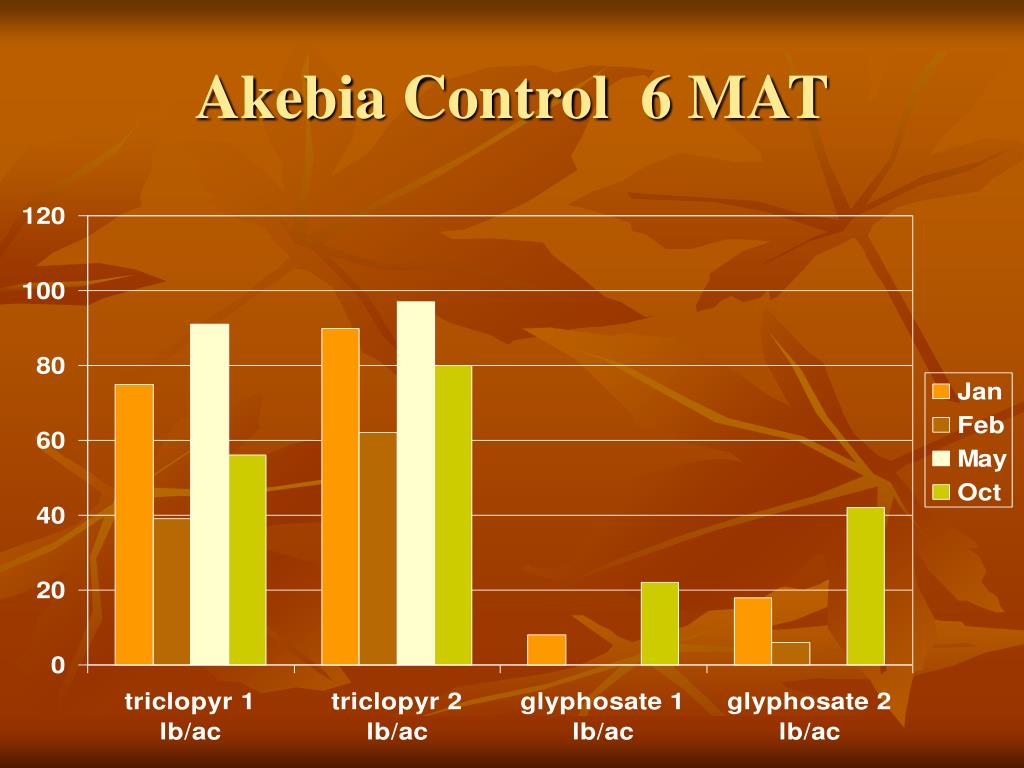 Akebia Control 6 MAT

120
100
80
60
40
20
0

triclopyr 1 lb/ac
triclopyr 2 lb/ac
glyphosate 1 lb/ac
glyphosate 2 lb/ac

Jan
Feb
May
Oct